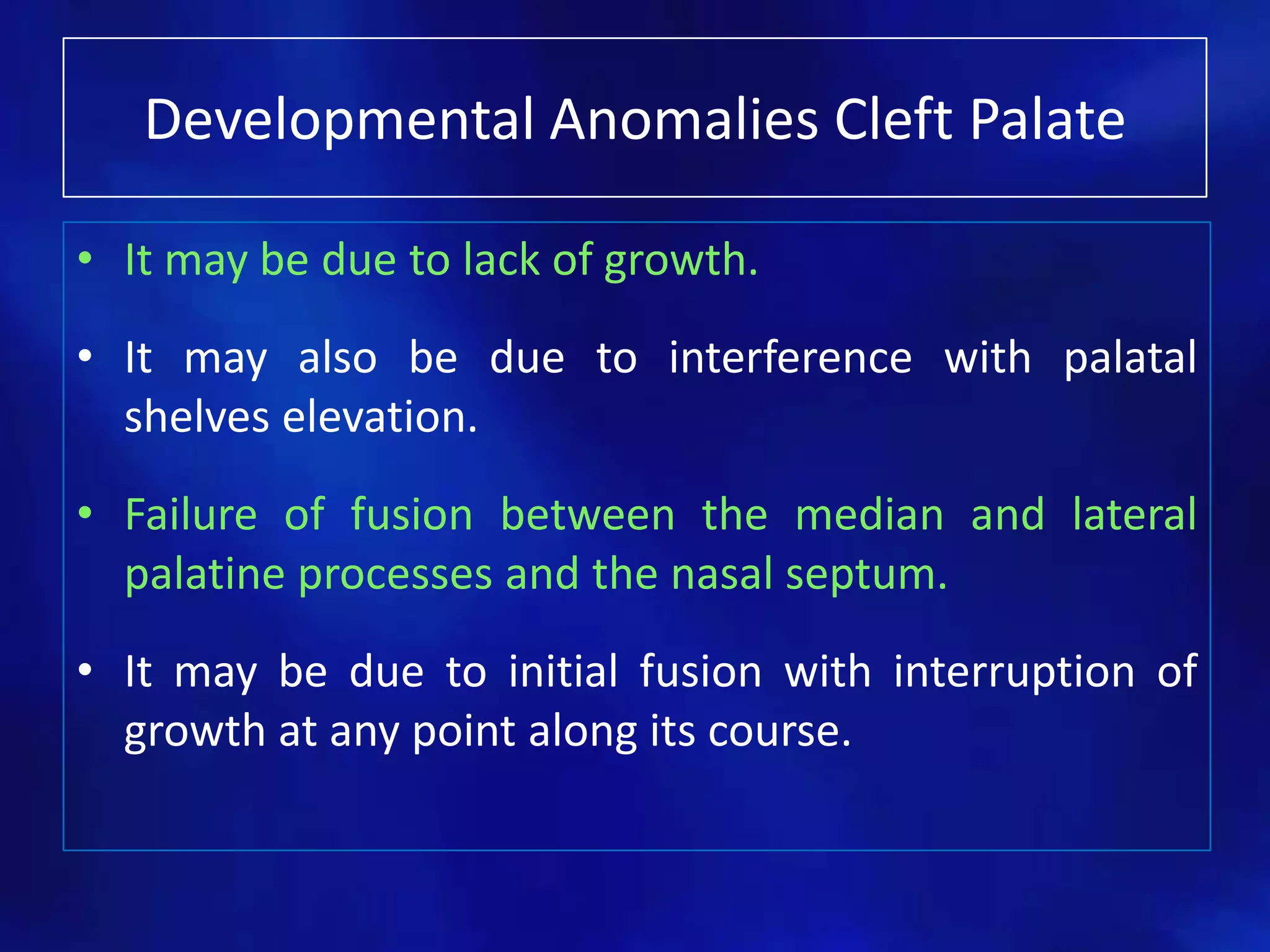 Developmental Anomalies Cleft Palate

• It may be due to lack of growth.

• It may also be due to interference with palatal shelves elevation.

• Failure of fusion between the median and lateral palatine processes and the nasal septum.

• It may be due to initial fusion with interruption of growth at any point along its course.